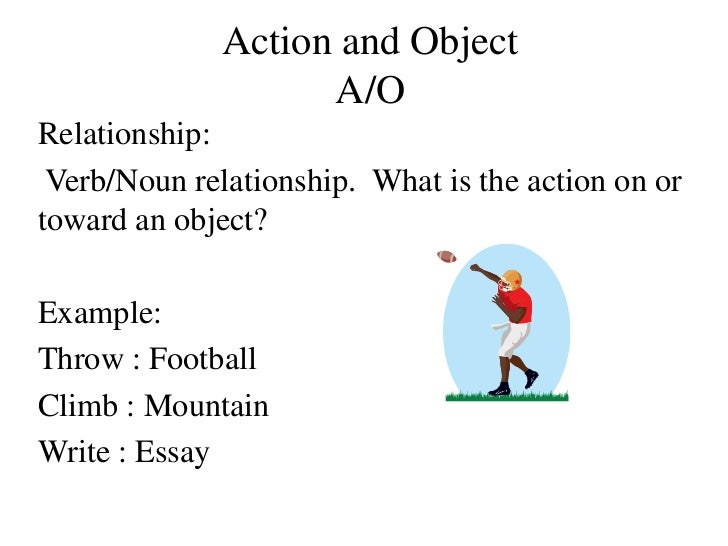 Action and Object
A/O

Relationship:

Verb/Noun relationship.  What is the action on or toward an object?

Example:

Throw : Football

Climb : Mountain

Write : Essay